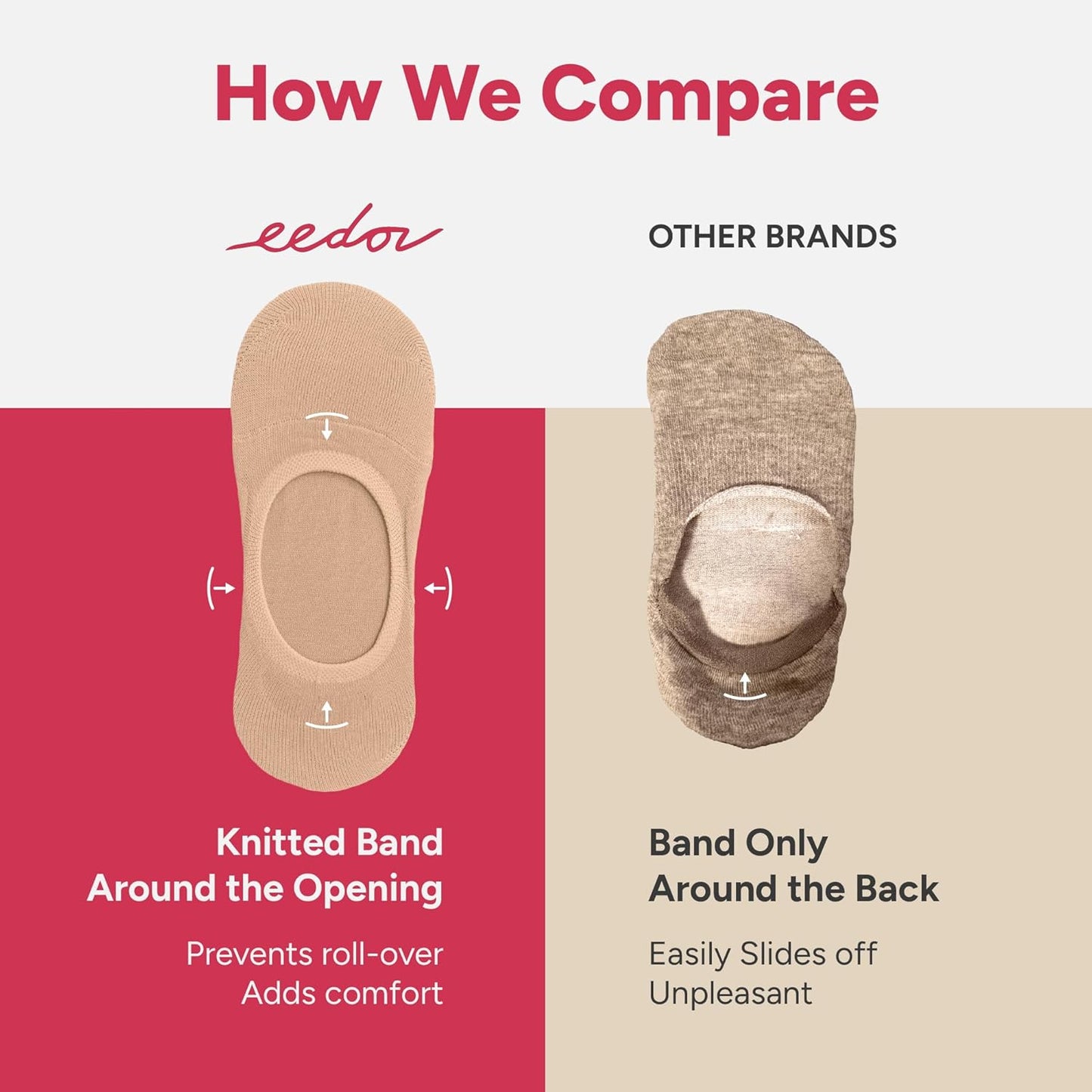 How We Compare

eedor

Knitted Band Around the Opening

Prevents roll-over
Adds comfort

OTHER BRANDS

Band Only Around the Back

Easily Slides off
Unpleasant